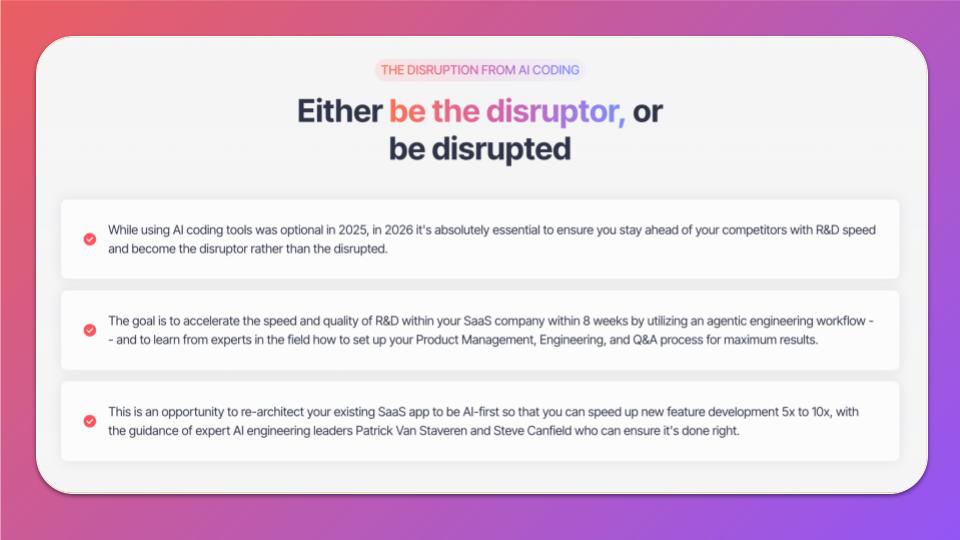 THE DISRUPTION FROM AI CODING

Either be the disruptor, or be disrupted

While using AI coding tools was optional in 2025, in 2026 it's absolutely essential to ensure you stay ahead of your competitors with R&D speed and become the disruptor rather than the disrupted.

The goal is to accelerate the speed and quality of R&D within your SaaS company within 8 weeks by utilizing an agentic engineering workflow -- and to learn from experts in the field how to set up your Product Management, Engineering, and Q&A process for maximum results.

This is an opportunity to re-architect your existing SaaS app to be AI-first so that you can speed up new feature development 5x to 10x, with the guidance of expert AI engineering leaders Patrick Van Staveren and Steve Canfield who can ensure it's done right.